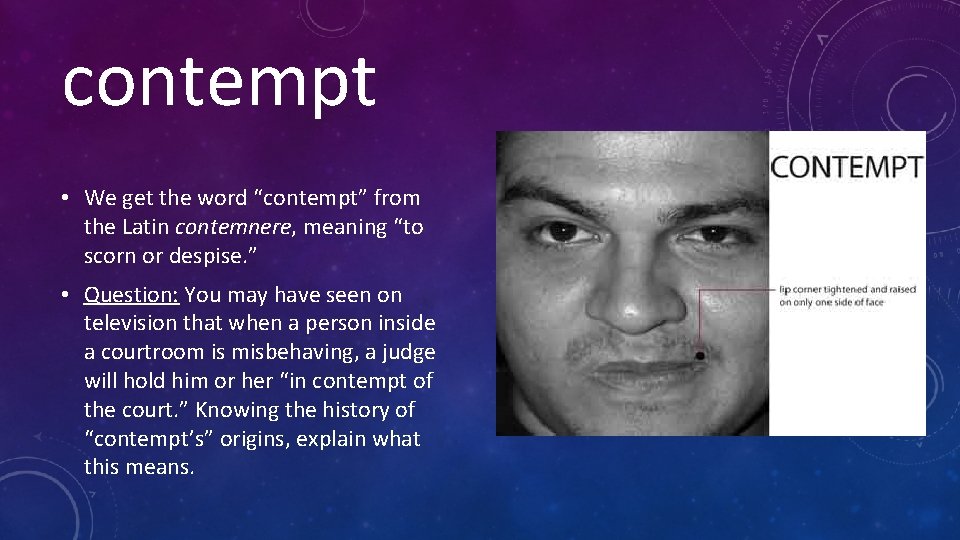 contempt

• We get the word “contempt” from the Latin contemnere, meaning “to scorn or despise.”

• Question: You may have seen on television that when a person inside a courtroom is misbehaving, a judge will hold him or her “in contempt of the court.” Knowing the history of “contempt’s” origins, explain what this means.

CONTEMPT

lip corner tightened and raised on only one side of face